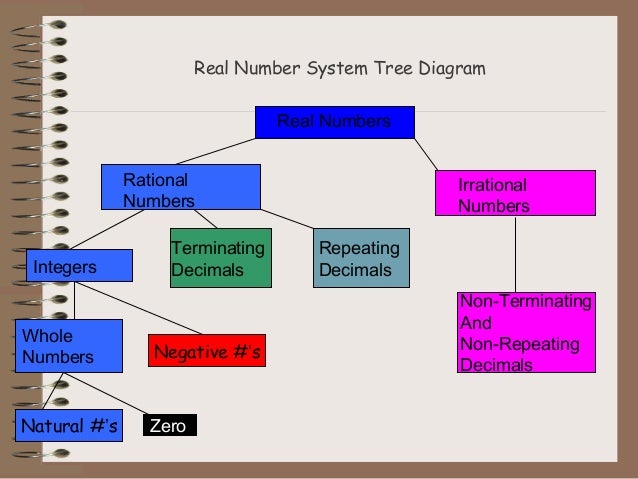 Real Number System Tree Diagram

Real Numbers

Rational Numbers

Irrational Numbers

Integers

Terminating Decimals

Repeating Decimals

Non-Terminating And Non-Repeating Decimals

Whole Numbers

Negative #'s

Natural #'s

Zero